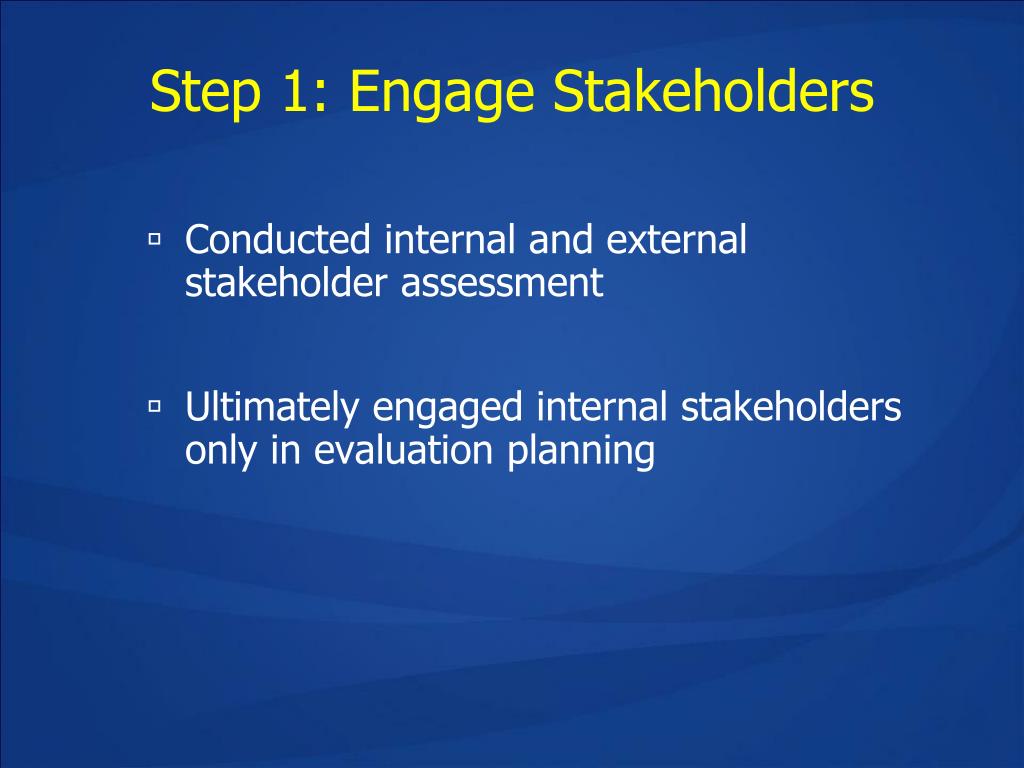 Step 1: Engage Stakeholders

▫ Conducted internal and external stakeholder assessment

▫ Ultimately engaged internal stakeholders only in evaluation planning